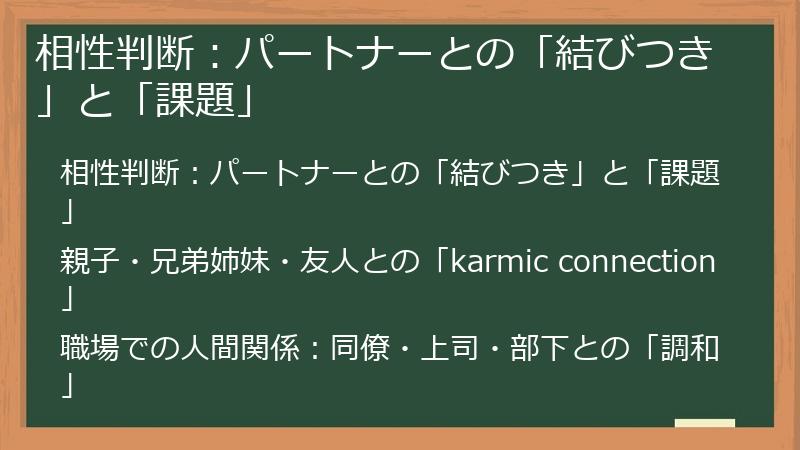 相性判断：パートナーとの「結びつき」と「課題」

相性判断：パートナーとの「結びつき」と「課題」

親子・兄弟姉妹・友人との「karmic connection」

職場での人間関係：同僚・上司・部下との「調和」